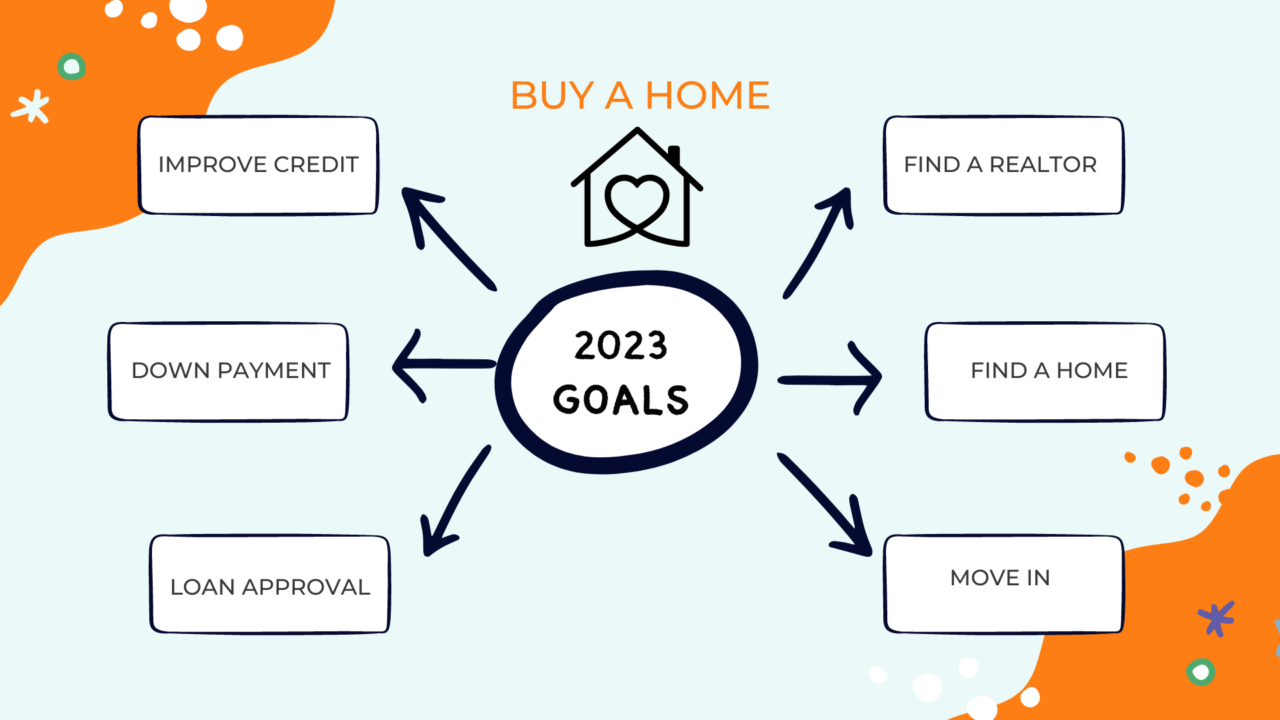 BUY A HOME

2023 GOALS

IMPROVE CREDIT

DOWN PAYMENT

LOAN APPROVAL

FIND A REALTOR

FIND A HOME

MOVE IN